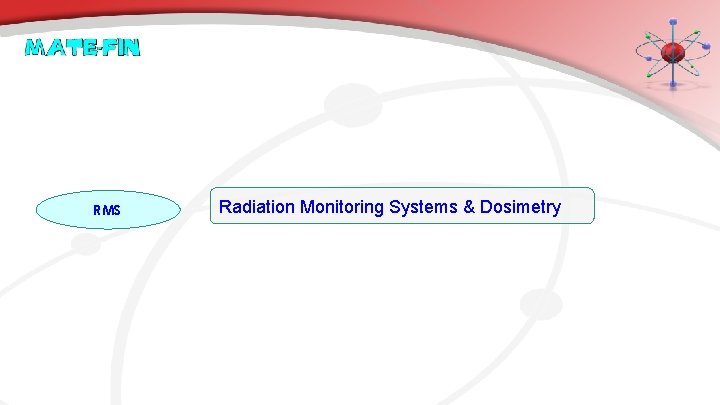 MATE-FIN

RMS

Radiation Monitoring Systems & Dosimetry